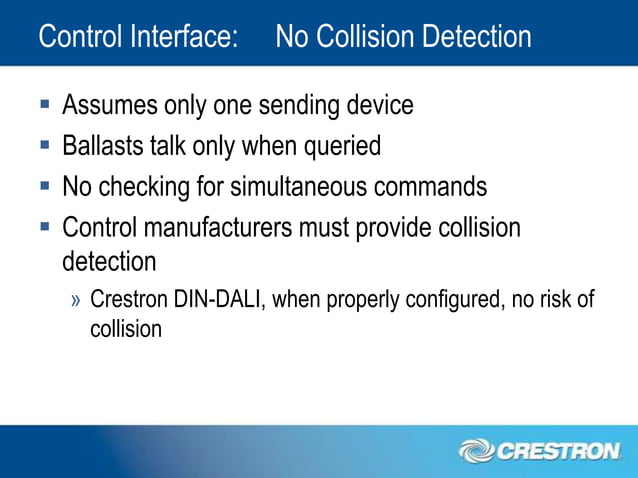 Control Interface: No Collision Detection

▪ Assumes only one sending device
▪ Ballasts talk only when queried
▪ No checking for simultaneous commands
▪ Control manufacturers must provide collision detection
» Crestron DIN-DALI, when properly configured, no risk of collision

CRESTRON